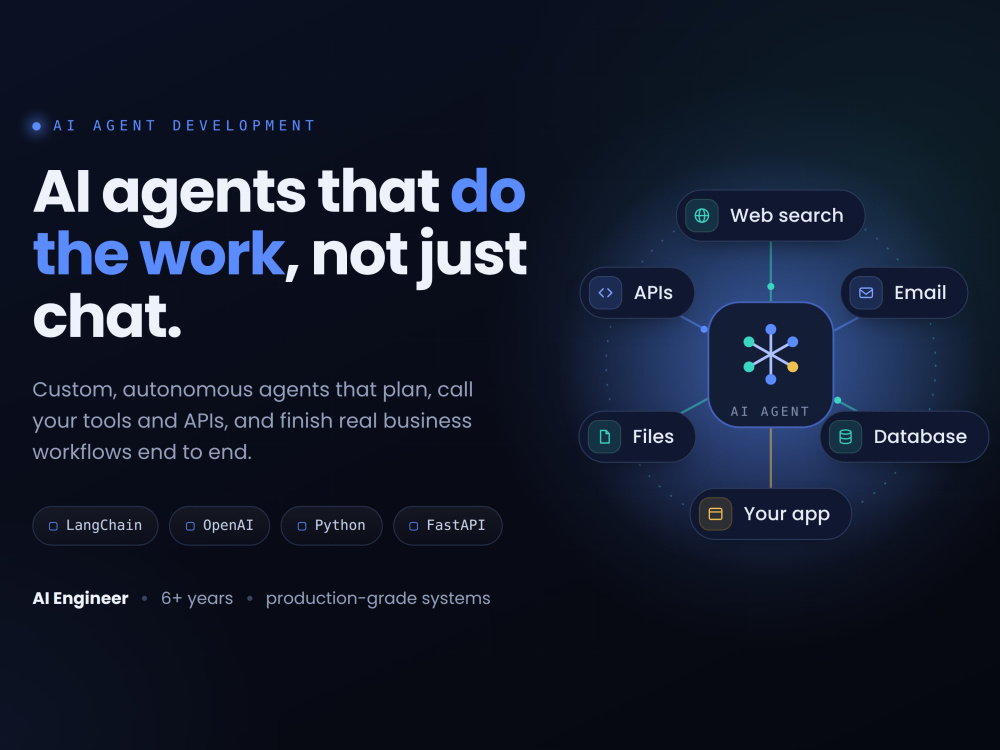 AI AGENT DEVELOPMENT

AI agents that do the work, not just chat.

Custom, autonomous agents that plan, call your tools and APIs, and finish real business workflows end to end.

LangChain OpenAI Python FastAPI

AI Engineer • 6+ years • production-grade systems

Web search

APIs

Email

AI AGENT

Files

Database

Your app